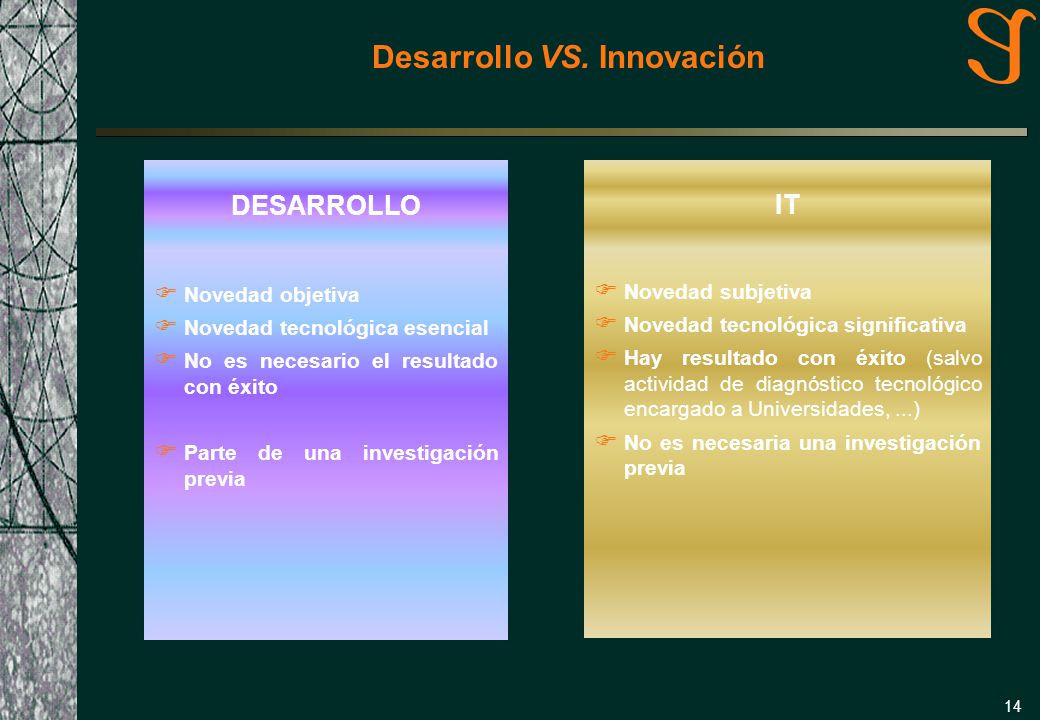 Desarrollo VS. Innovación

DESARROLLO

Novedad objetiva

Novedad tecnológica esencial

No es necesario el resultado con éxito

Parte de una investigación previa

IT

Novedad subjetiva

Novedad tecnológica significativa

Hay resultado con éxito (salvo actividad de diagnóstico tecnológico encargado a Universidades, ...)

No es necesaria una investigación previa

14